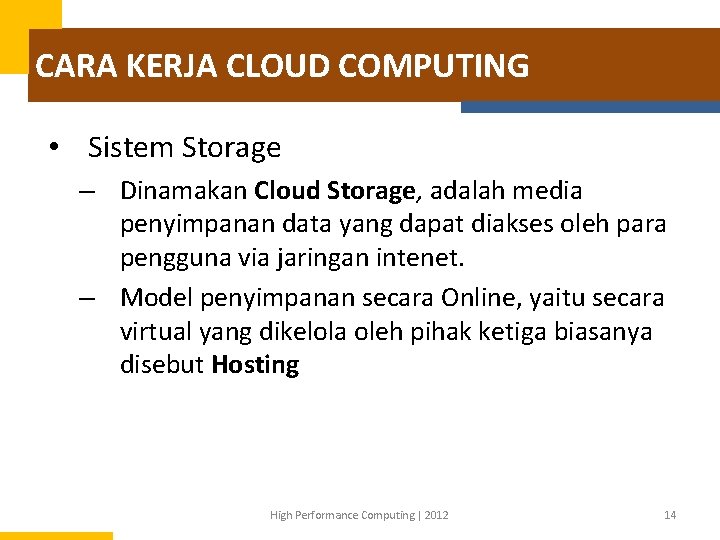 CARA KERJA CLOUD COMPUTING

• Sistem Storage

– Dinamakan Cloud Storage, adalah media penyimpanan data yang dapat diakses oleh para pengguna via jaringan intenet.

– Model penyimpanan secara Online, yaitu secara virtual yang dikelola oleh pihak ketiga biasanya disebut Hosting

High Performance Computing | 2012

14